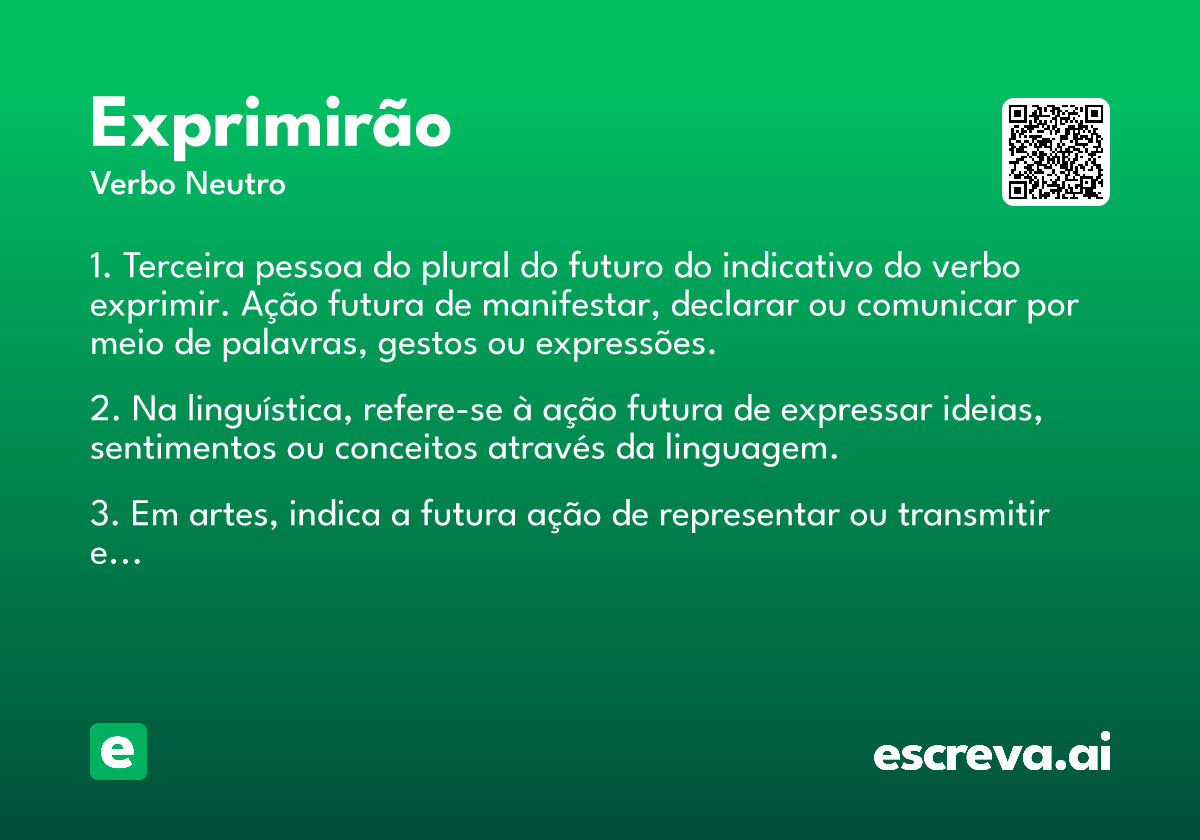 Exprimirão
Verbo Neutro

1. Terceira pessoa do plural do futuro do indicativo do verbo exprimir. Ação futura de manifestar, declarar ou comunicar por meio de palavras, gestos ou expressões.

2. Na linguística, refere-se à ação futura de expressar ideias, sentimentos ou conceitos através da linguagem.

3. Em artes, indica a futura ação de representar ou transmitir e...

e

escreva.ai